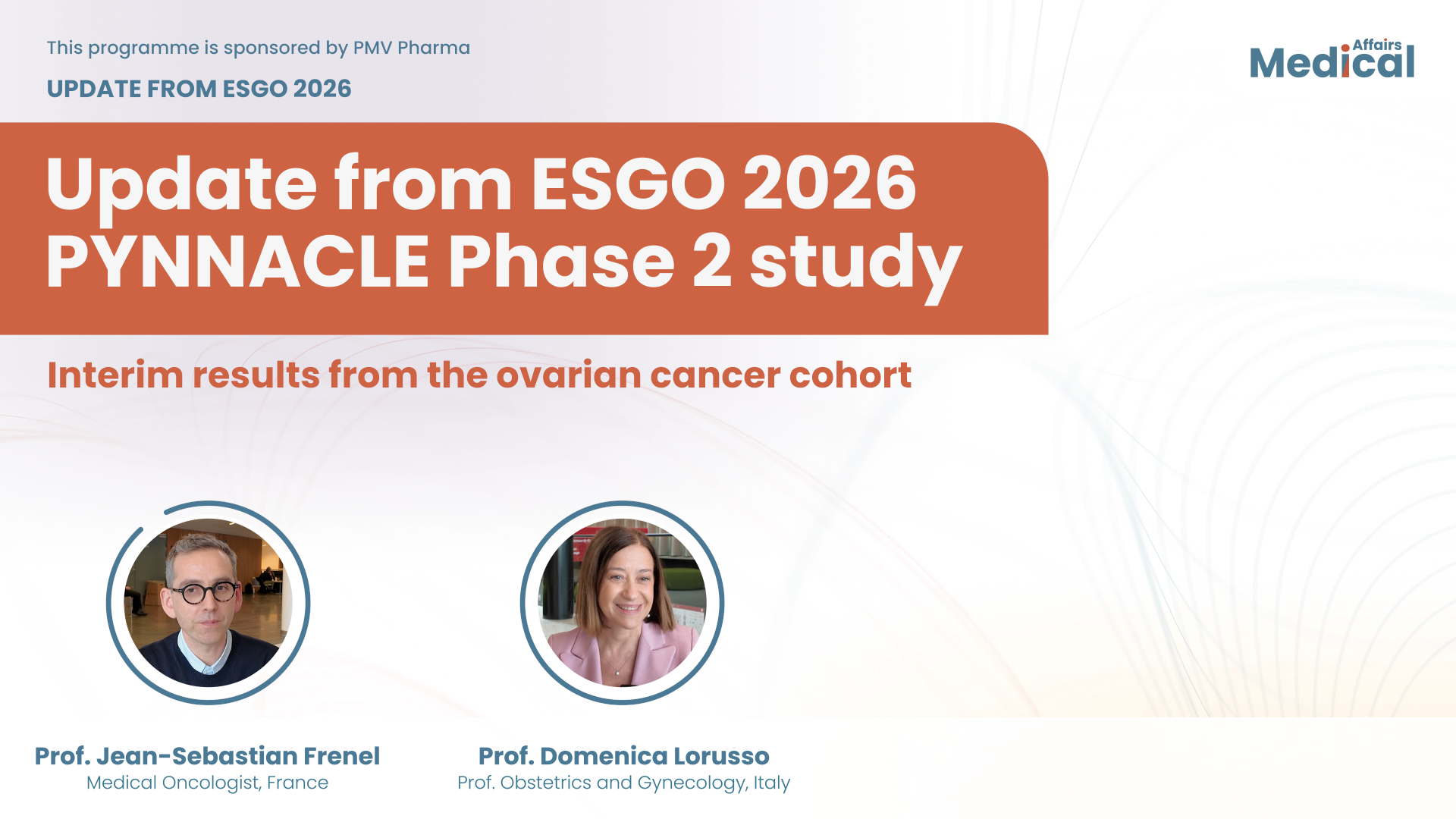 This programme is sponsored by PMV Pharma

UPDATE FROM ESGO 2026

Medical Affairs

Update from ESGO 2026
PYNNACLE Phase 2 study

Interim results from the ovarian cancer cohort

Prof. Jean-Sebastian Frenel
Medical Oncologist, France

Prof. Domenica Lorusso
Prof. Obstetrics and Gynecology, Italy